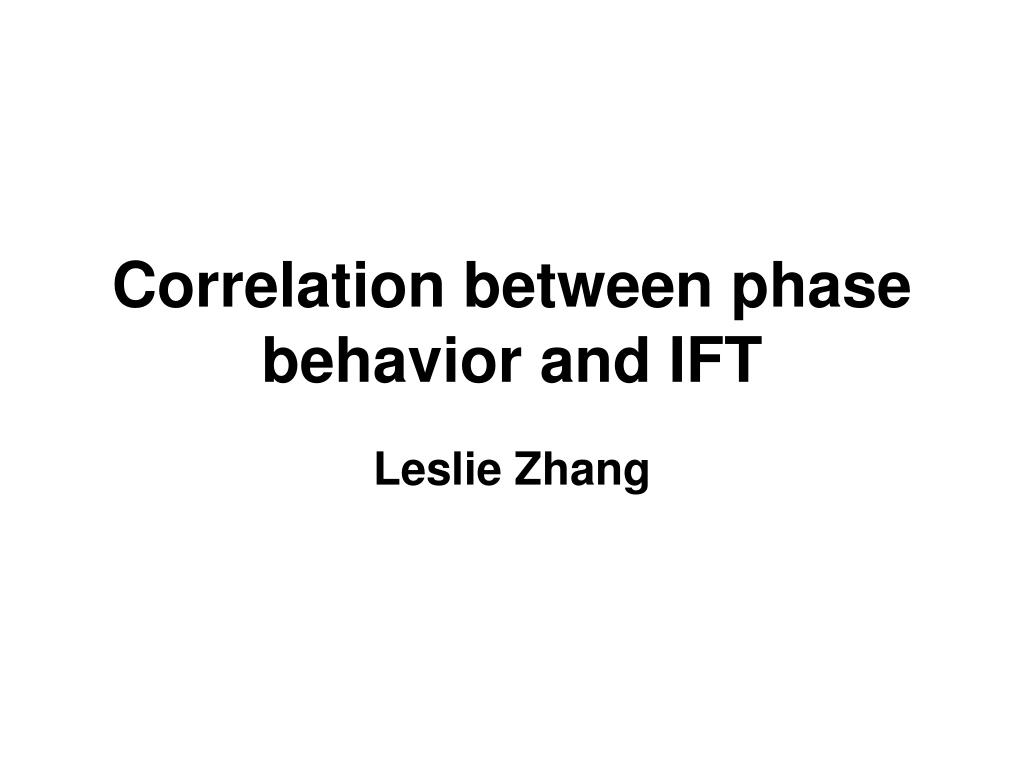 Correlation between phase behavior and IFT

Leslie Zhang